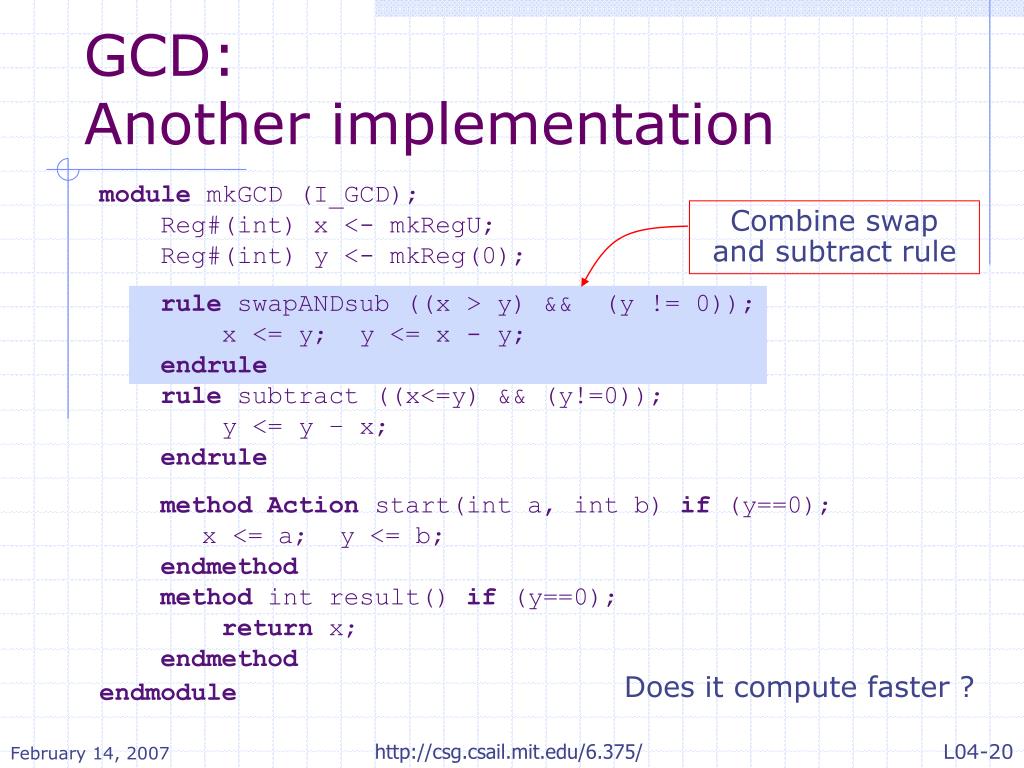 GCD:
Another implementation

module mkGCD (I_GCD);
Reg#(int) x <- mkRegU;
Reg#(int) y <- mkReg(0);

Combine swap and subtract rule

rule swapANDsub ((x > y) && (y != 0));
x <= y; y <= x - y;
endrule
rule subtract ((x<=y) && (y!=0));
y <= y – x;
endrule

method Action start(int a, int b) if (y==0);
x <= a; y <= b;
endmethod
method int result() if (y==0);
return x;
endmethod
endmodule

Does it compute faster ?

February 14, 2007

http://csg.csail.mit.edu/6.375/

L04-20